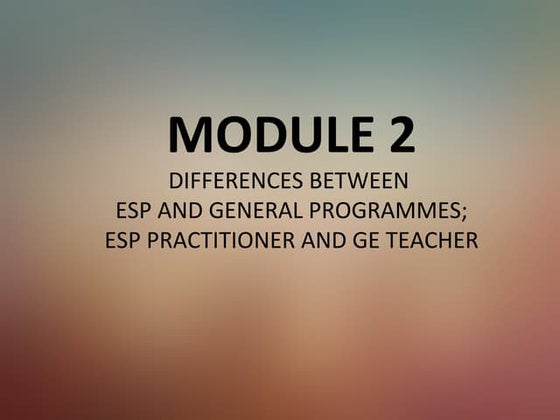 MODULE 2

DIFFERENCES BETWEEN
ESP AND GENERAL PROGRAMMES;
ESP PRACTITIONER AND GE TEACHER